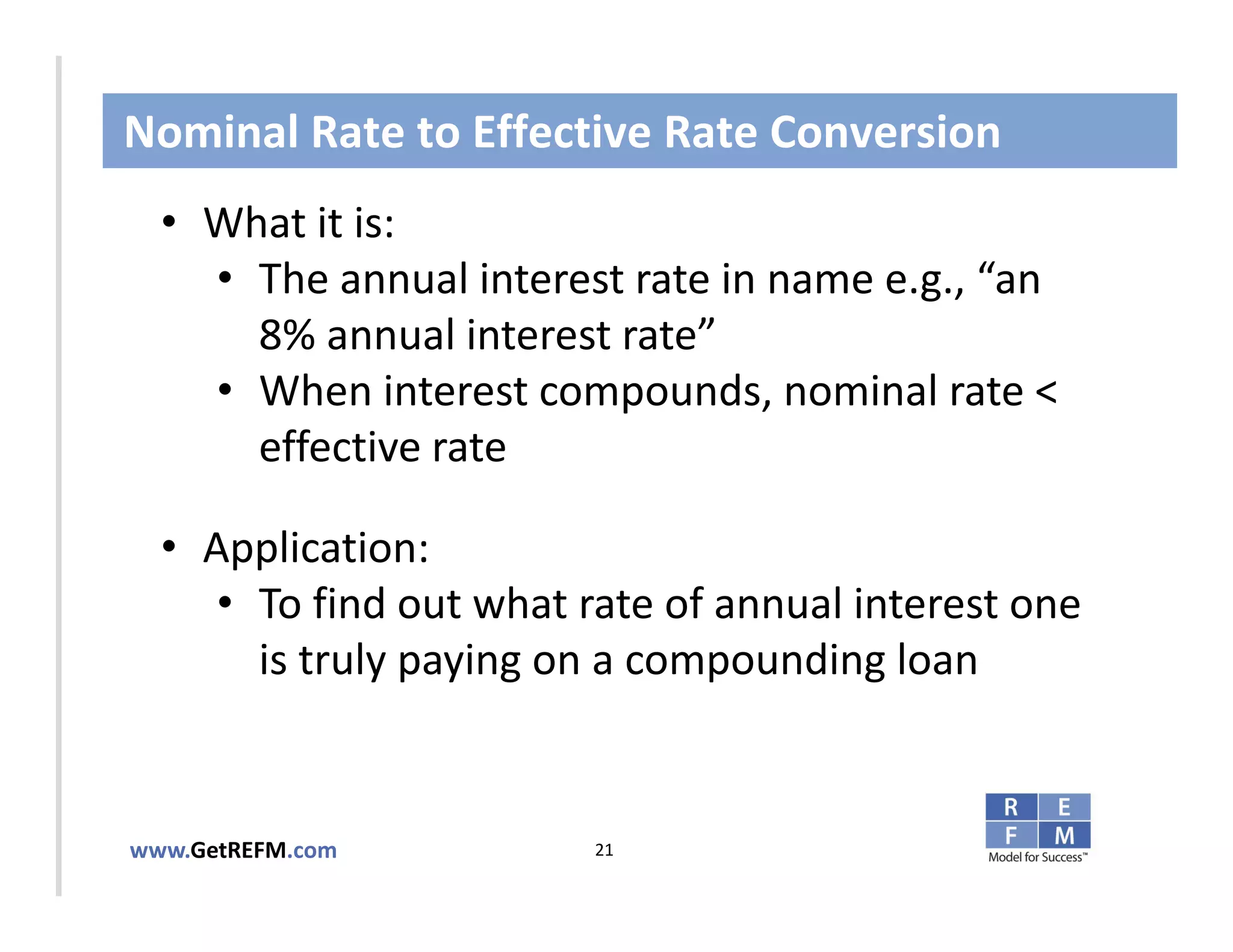 Nominal Rate to Effective Rate Conversion

• What it is:
  • The annual interest rate in name e.g., “an 8% annual interest rate”
  • When interest compounds, nominal rate < effective rate

• Application:
  • To find out what rate of annual interest one is truly paying on a compounding loan

www.GetREFM.com

21

R E
F M
Model for Success™